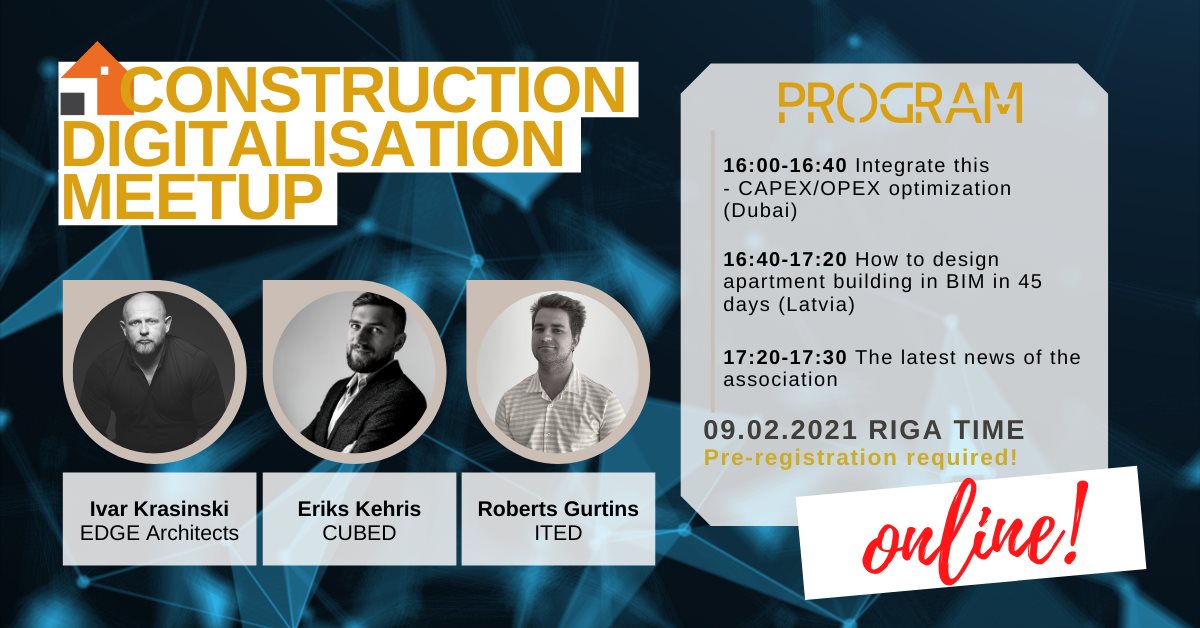 CONSTRUCTION DIGITALISATION MEETUP

Ivar Krasinski
EDGE Architects

Eriks Kehris
CUBED

Roberts Gurtins
ITED

PROGRAM

16:00-16:40 Integrate this - CAPEX/OPEX optimization (Dubai)

16:40-17:20 How to design apartment building in BIM in 45 days (Latvia)

17:20-17:30 The latest news of the association

09.02.2021 RIGA TIME
Pre-registration required!

online!